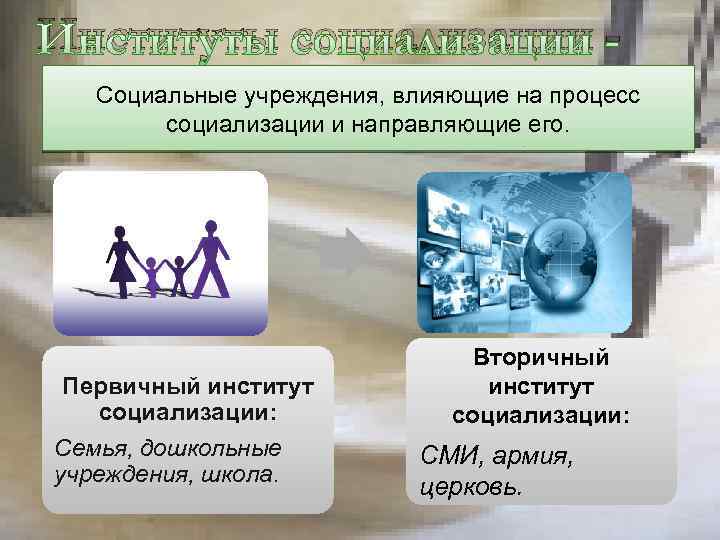 Институты социализации -

Социальные учреждения, влияющие на процесс социализации и направляющие его.

Первичный институт социализации:

Семья, дошкольные учреждения, школа.

Вторичный институт социализации:

СМИ, армия, церковь.